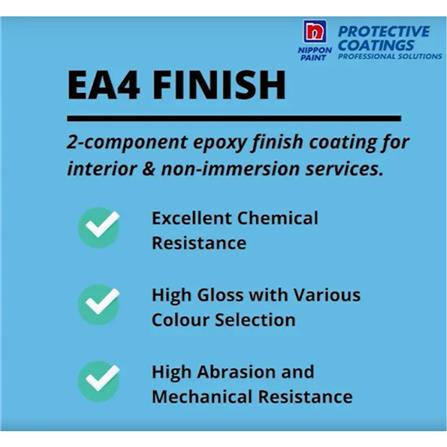 NIPPON PAINT
PROTECTIVE COATINGS
PROFESSIONAL SOLUTIONS

EA4 FINISH

2-component epoxy finish coating for interior & non-immersion services.

Excellent Chemical Resistance

High Gloss with Various Colour Selection

High Abrasion and Mechanical Resistance